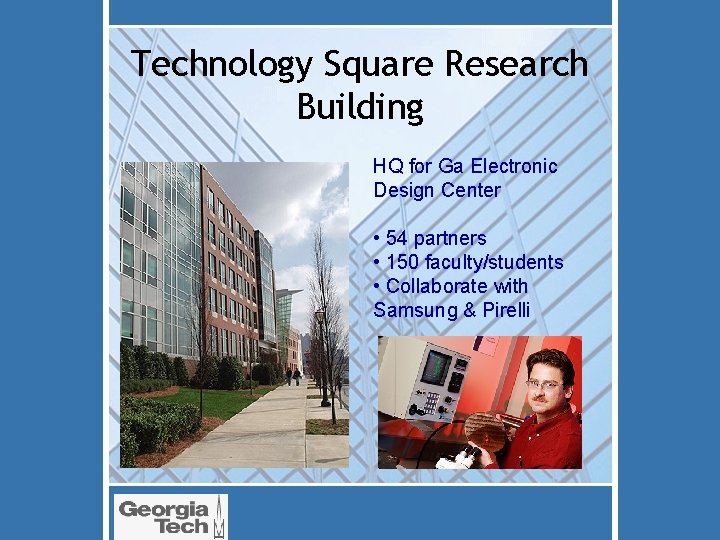 Technology Square Research Building

HQ for Ga Electronic Design Center

• 54 partners
• 150 faculty/students
• Collaborate with Samsung & Pirelli

Georgia Tech